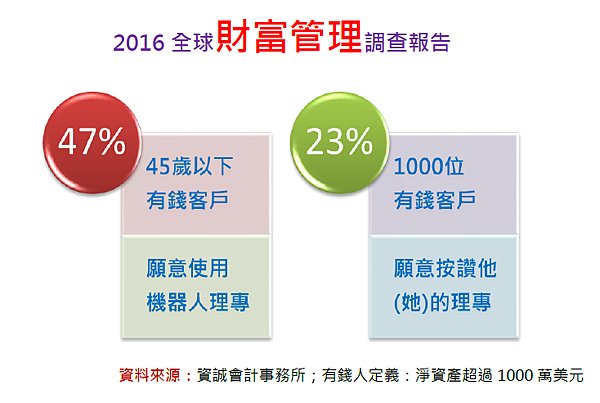 2016 全球財富管理調查報告

47%

45歲以下
有錢客戶

願意使用
機器人理專

23%

1000位
有錢客戶

願意按讚他
(她)的理專

資料來源：資誠會計事務所；有錢人定義：淨資產超過 1000 萬美元